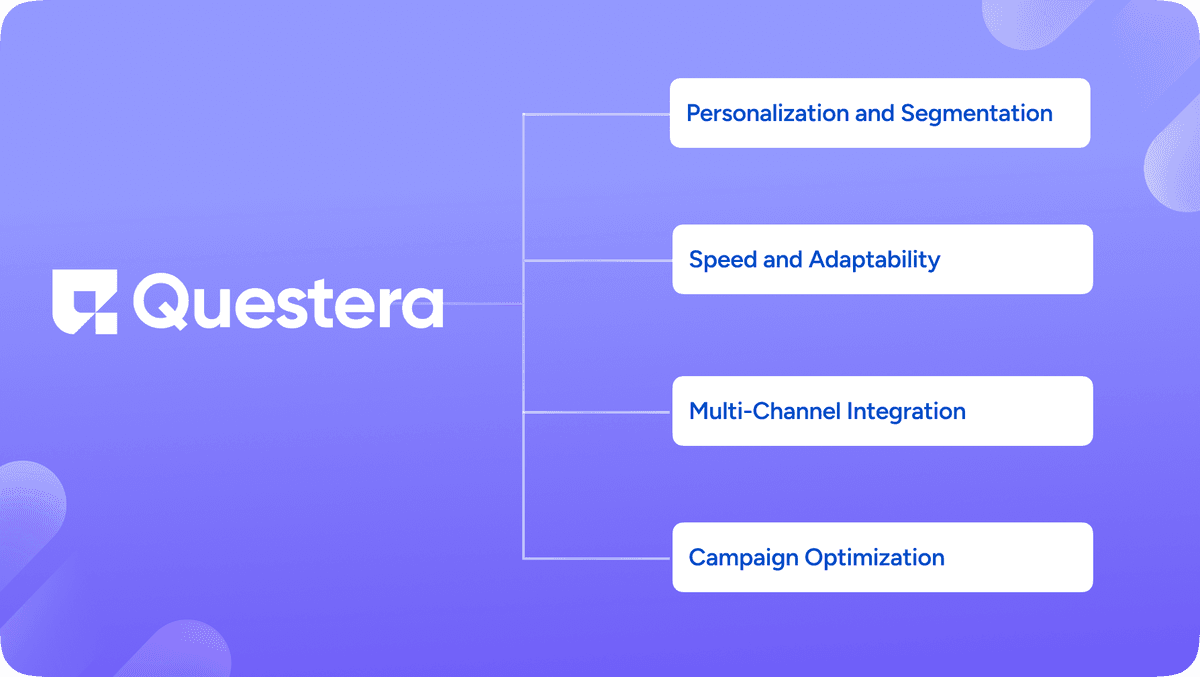 Questera

Personalization and Segmentation

Speed and Adaptability

Multi-Channel Integration

Campaign Optimization